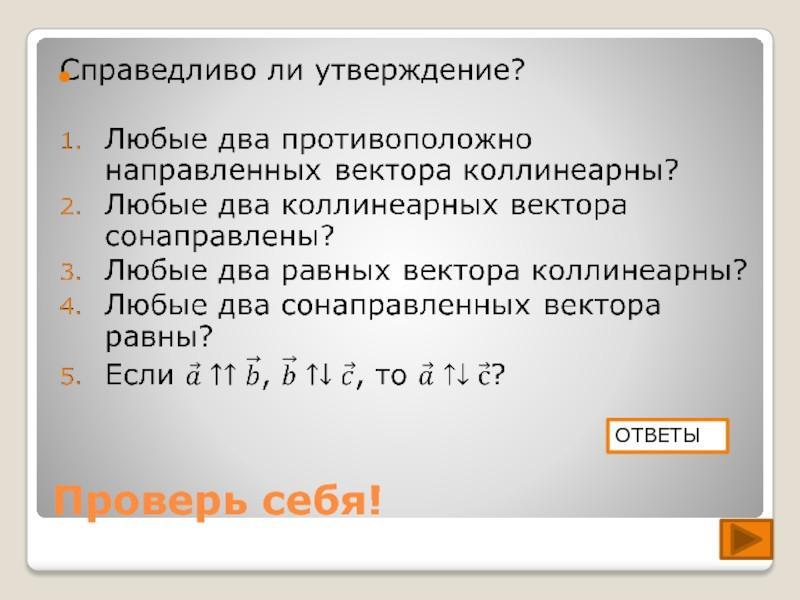 Справедливо ли утверждение?

1. Любые два противоположно направленных вектора коллинеарны?
2. Любые два коллинеарных вектора сонаправлены?
3. Любые два равных вектора коллинеарны?
4. Любые два сонаправленных вектора равны?
5. Если $\vec{a} \uparrow\uparrow \vec{b}$, $\vec{b} \uparrow\downarrow \vec{c}$, то $\vec{a} \uparrow\downarrow \vec{c}$?

ОТВЕТЫ

Проверь себя!